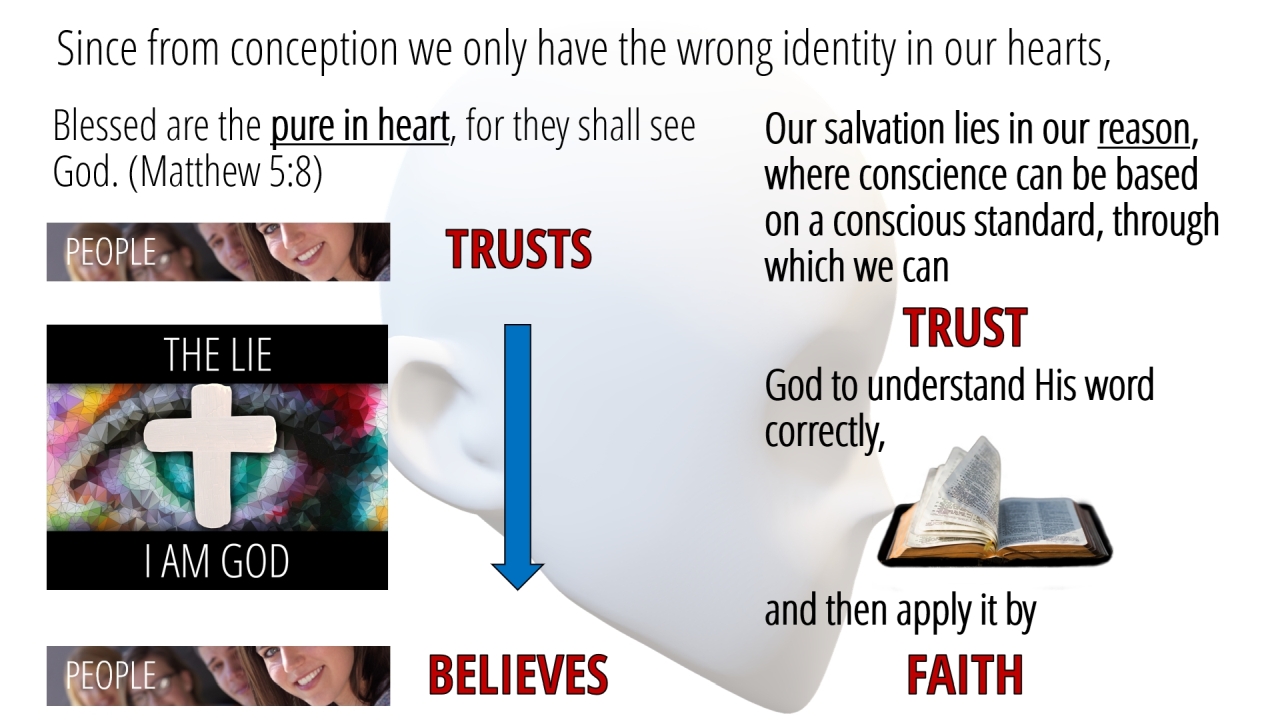 Since from conception we only have the wrong identity in our hearts,

Blessed are the pure in heart, for they shall see God. (Matthew 5:8)

PEOPLE

TRUSTS

THE LIE

I AM GOD

PEOPLE

BELIEVES

Our salvation lies in our reason, where conscience can be based on a conscious standard, through which we can

TRUST

God to understand His word correctly,

and then apply it by

FAITH